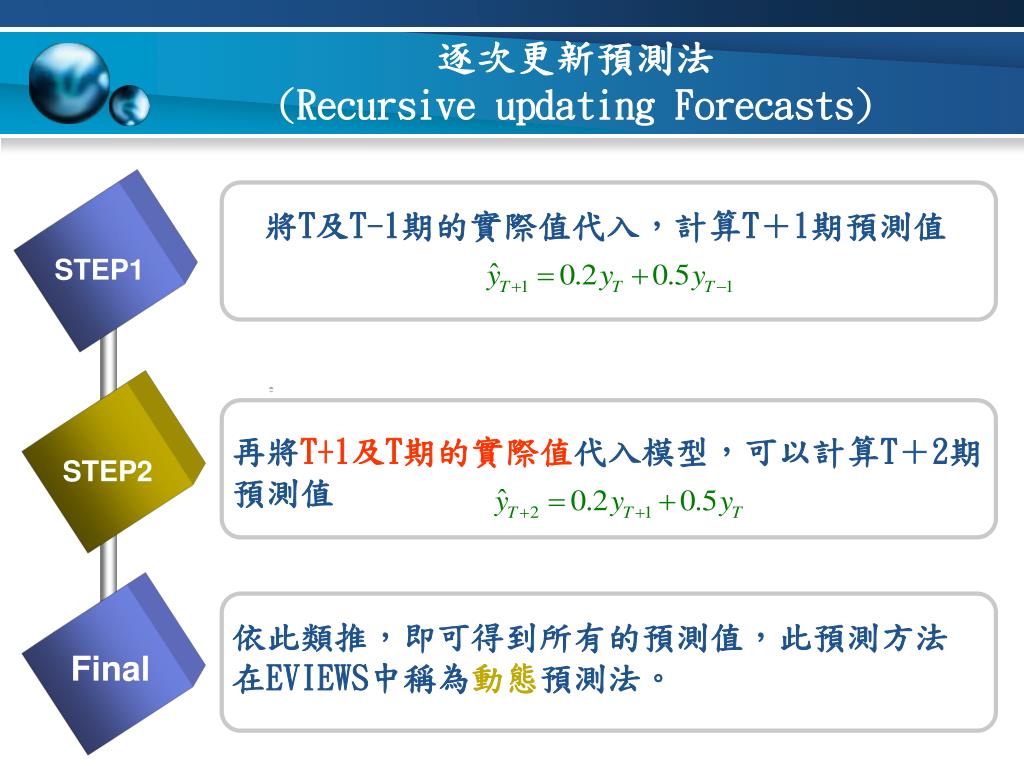 逐次更新預測法
(Recursive updating Forecasts)

STEP1

將T及T-1期的實際值代入，計算T＋1期預測值
$\hat{y}_{T+1} = 0.2y_T + 0.5y_{T-1}$

STEP2

再將T+1及T期的實際值代入模型，可以計算T＋2期預測值
$\hat{y}_{T+2} = 0.2y_{T+1} + 0.5y_T$

Final

依此類推，即可得到所有的預測值，此預測方法在EVIEWS中稱為動態預測法。